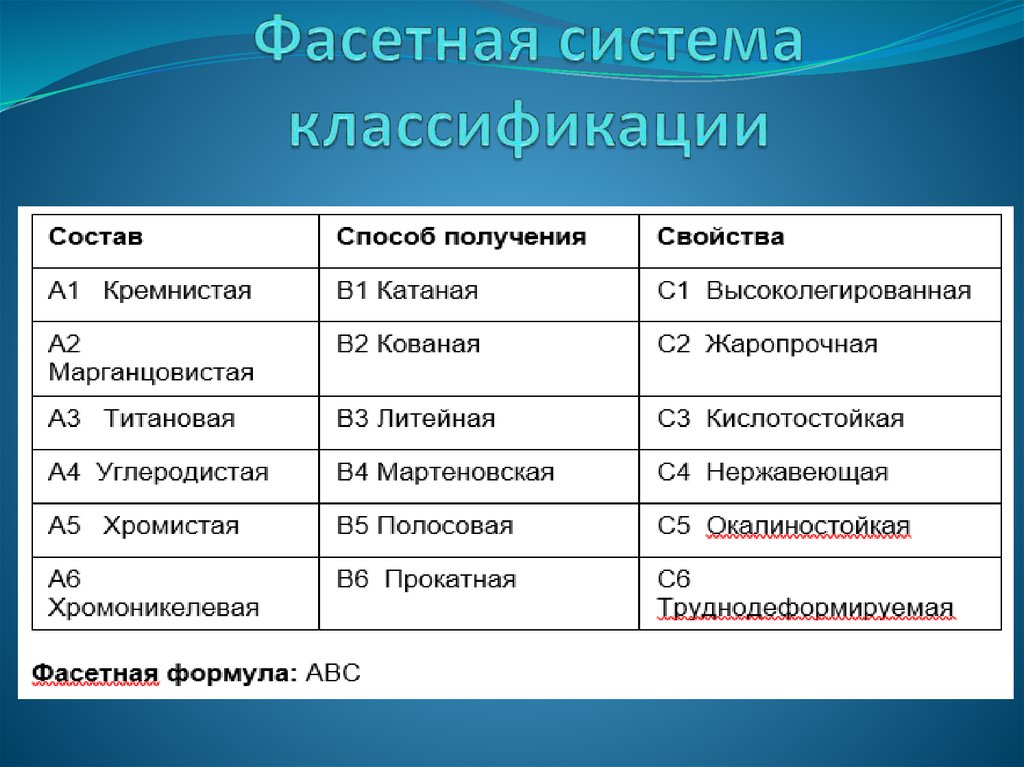 Фасетная система классификации

| Состав | Способ получения | Свойства |
|---|---|---|
| А1 Кремнистая | В1 Катаная | С1 Высоколегированная |
| А2 Марганцовистая | В2 Кованая | С2 Жаропрочная |
| А3 Титановая | В3 Литейная | С3 Кислотостойкая |
| А4 Углеродистая | В4 Мартеновская | С4 Нержавеющая |
| А5 Хромистая | В5 Полосовая | С5 Окалиностойкая |
| А6 Хромоникелевая | В6 Прокатная | С6 Труднодеформируемая |

Фасетная формула: АВС